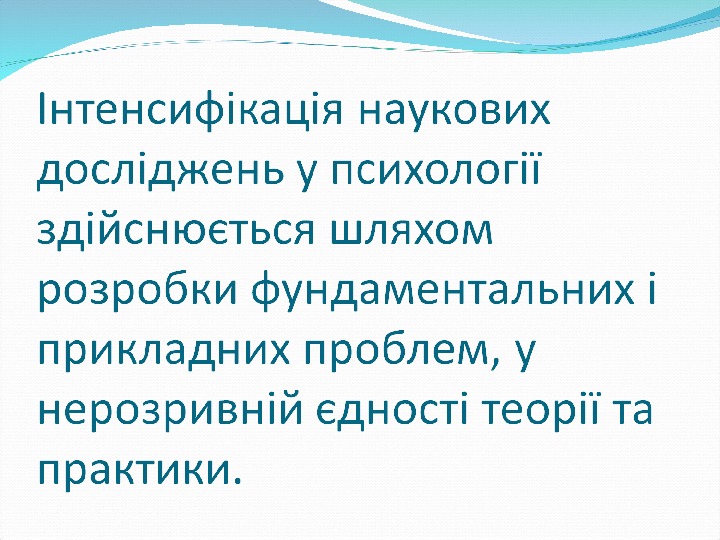 Інтенсифікація наукових досліджень у психології здійснюється шляхом розробки фундаментальних і прикладних проблем, у нерозривній єдності теорії та практики.